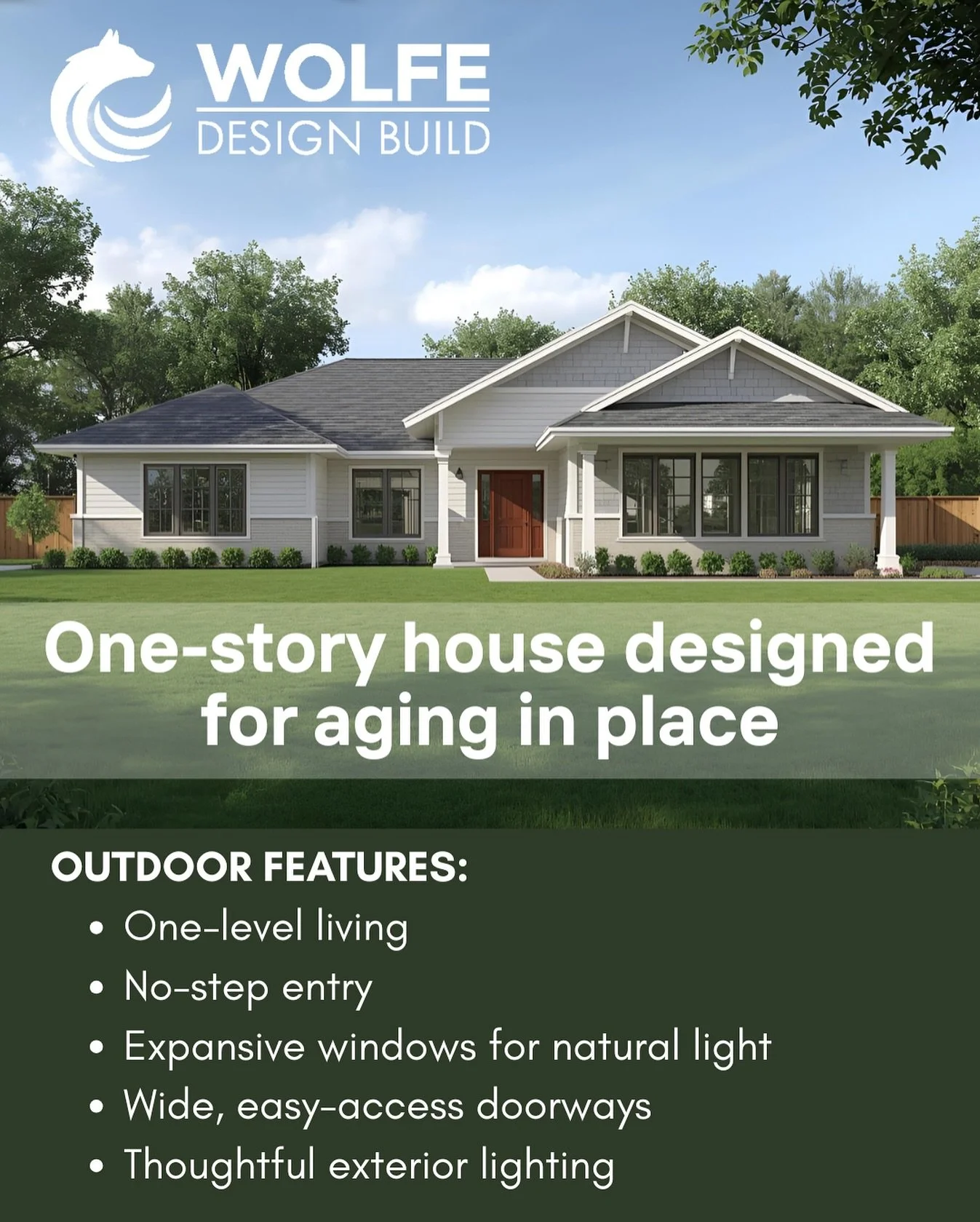 WOLFE
DESIGN BUILD

One-story house designed for aging in place

OUTDOOR FEATURES:
• One-level living
• No-step entry
• Expansive windows for natural light
• Wide, easy-access doorways
• Thoughtful exterior lighting